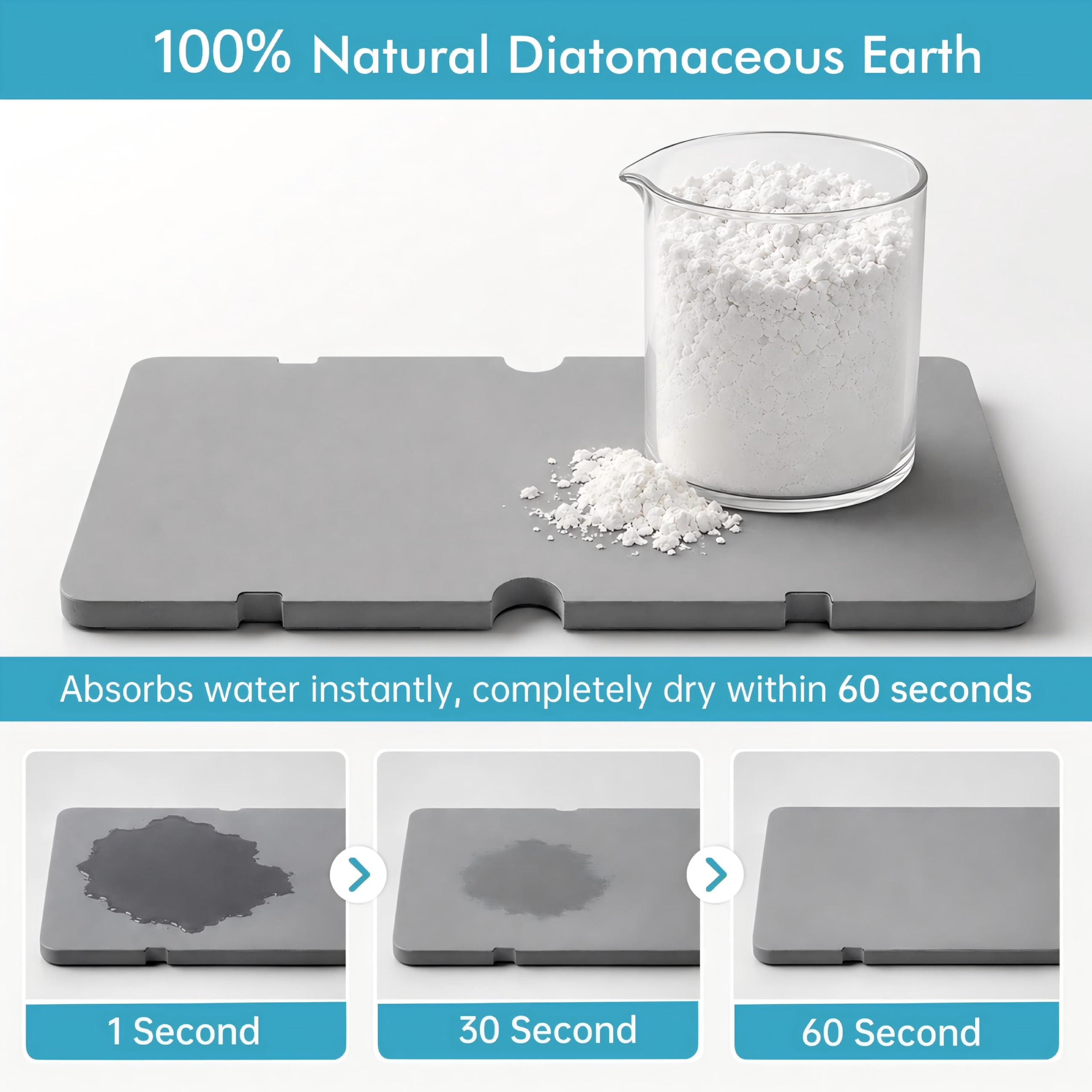 100% Natural Diatomaceous Earth

Absorbs water instantly, completely dry within 60 seconds

1 Second

30 Second

60 Second